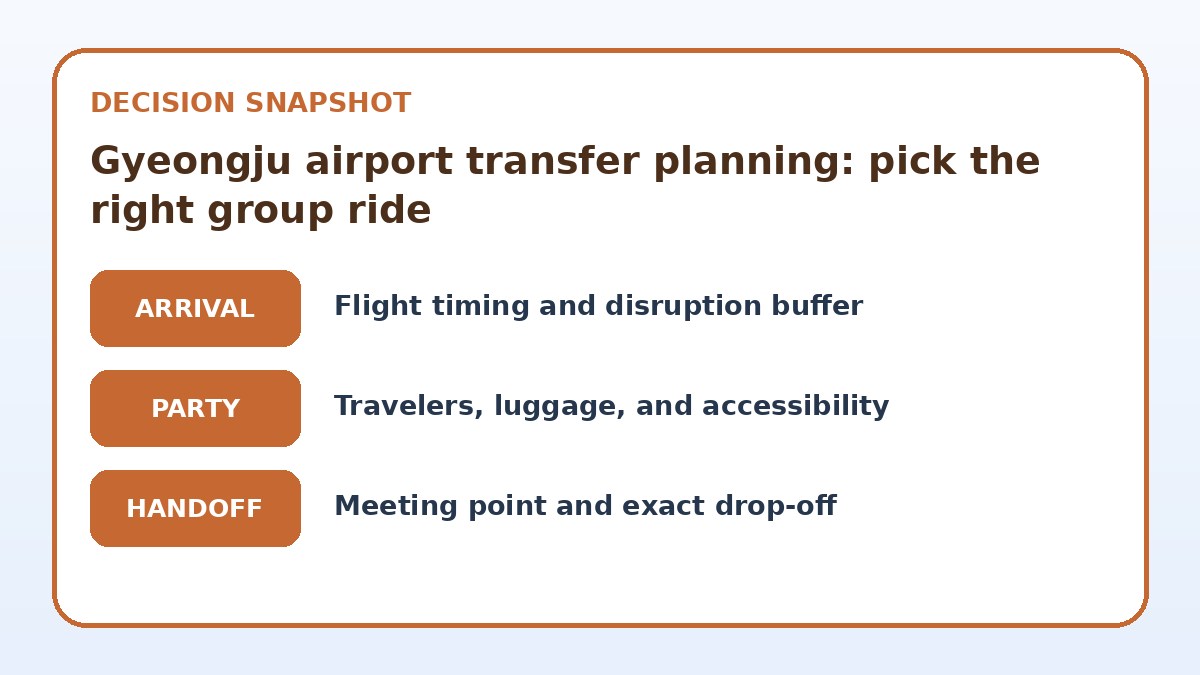 DECISION SNAPSHOT

Gyeongju airport transfer planning: pick the right group ride

ARRIVAL Flight timing and disruption buffer

PARTY Travelers, luggage, and accessibility

HANDOFF Meeting point and exact drop-off